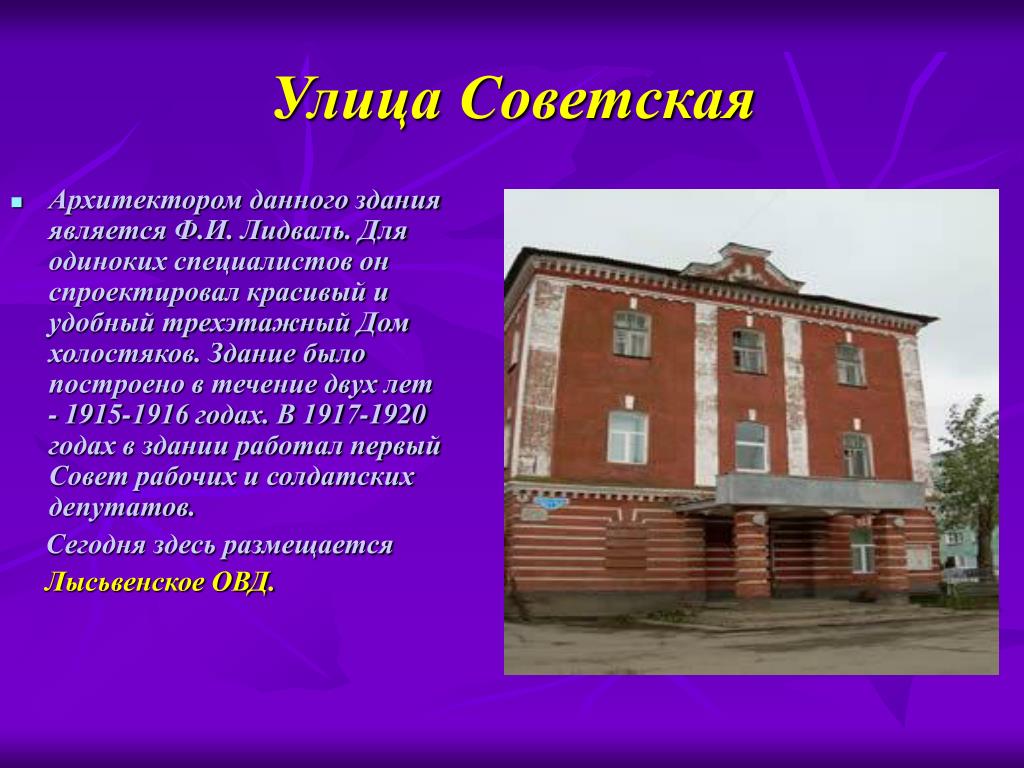 Улица Советская

Архитектором данного здания является Ф.И. Лидваль. Для одиноких специалистов он спроектировал красивый и удобный трехэтажный Дом холостяков. Здание было построено в течение двух лет - 1915-1916 годах. В 1917-1920 годах в здании работал первый Совет рабочих и солдатских депутатов.

Сегодня здесь размещается Лысьвенское ОВД.